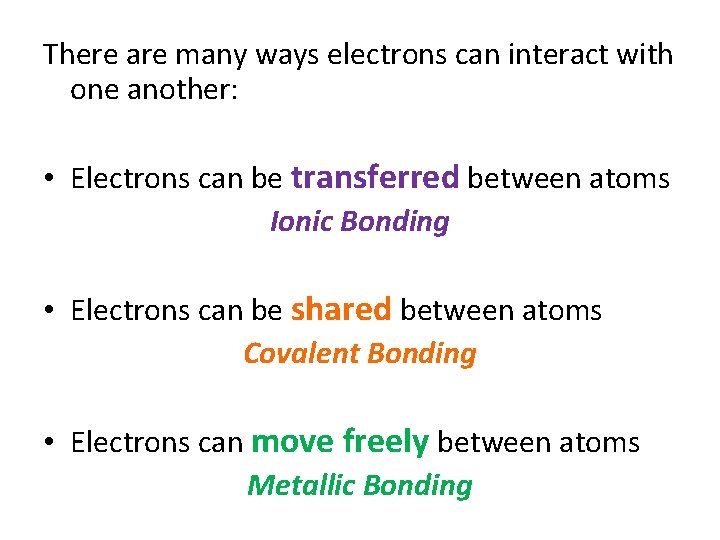 There are many ways electrons can interact with one another:

• Electrons can be transferred between atoms
Ionic Bonding

• Electrons can be shared between atoms
Covalent Bonding

• Electrons can move freely between atoms
Metallic Bonding